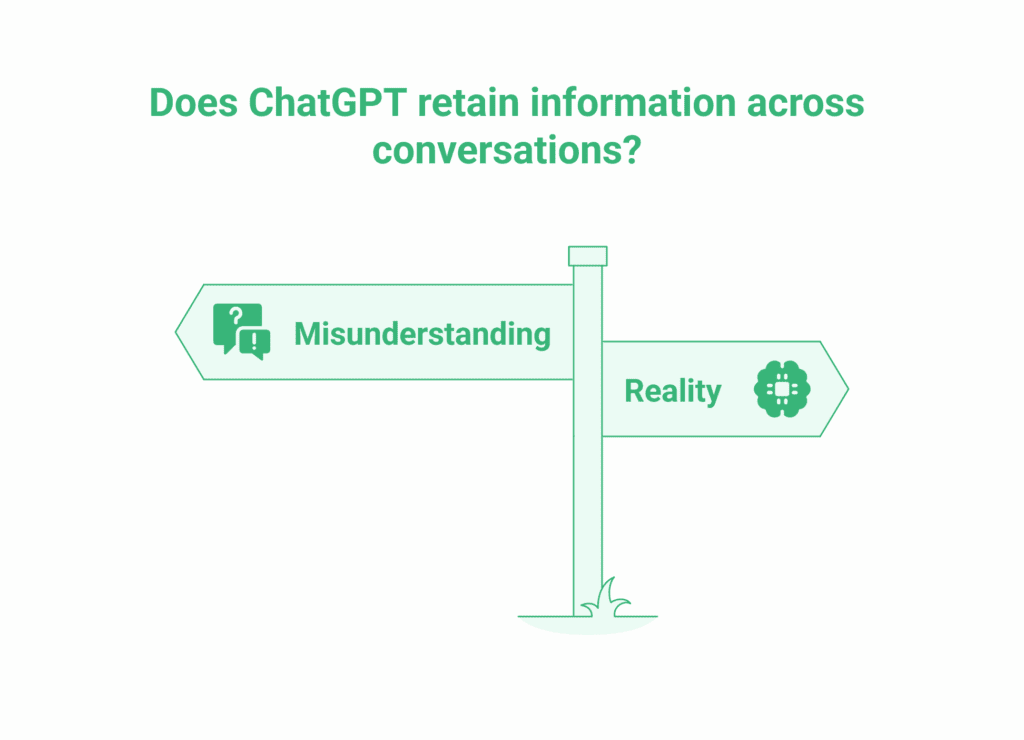 Does ChatGPT retain information across conversations?

Misunderstanding

Reality